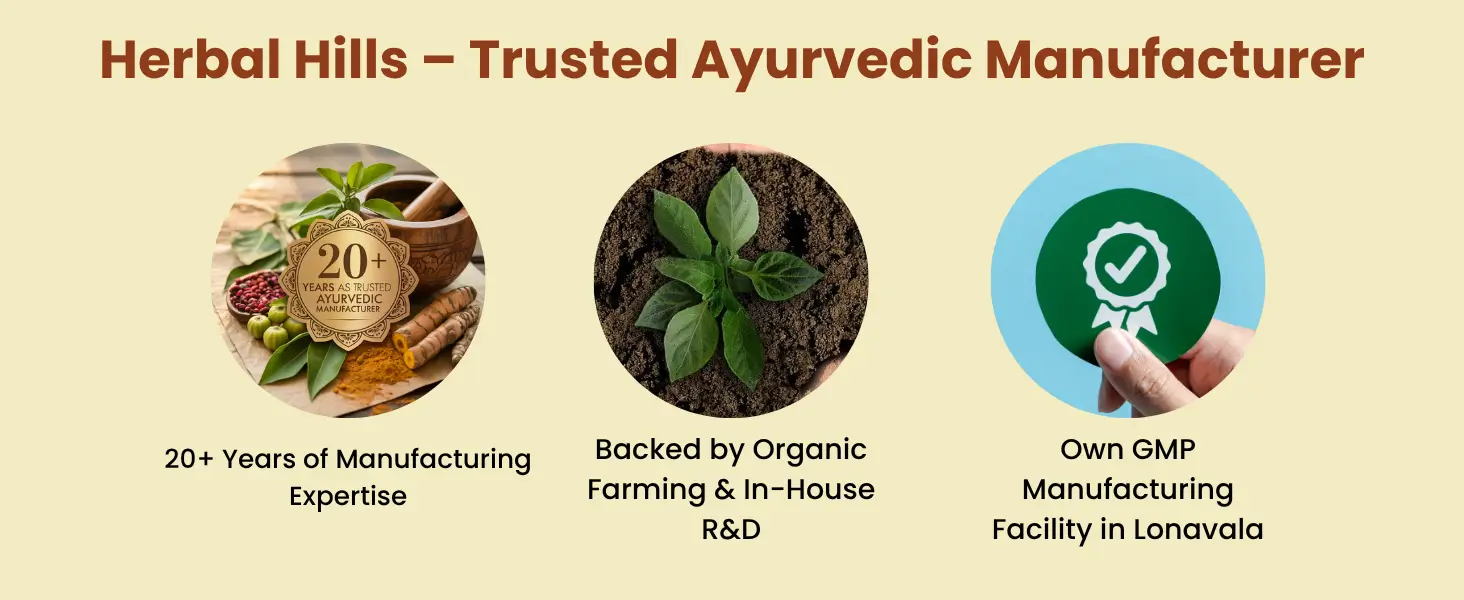 Herbal Hills – Trusted Ayurvedic Manufacturer

20+
YEARS AS TRUSTED
AYURVEDIC
MANUFACTURER

20+ Years of Manufacturing Expertise

Backed by Organic Farming & In-House R&D

Own GMP Manufacturing Facility in Lonavala